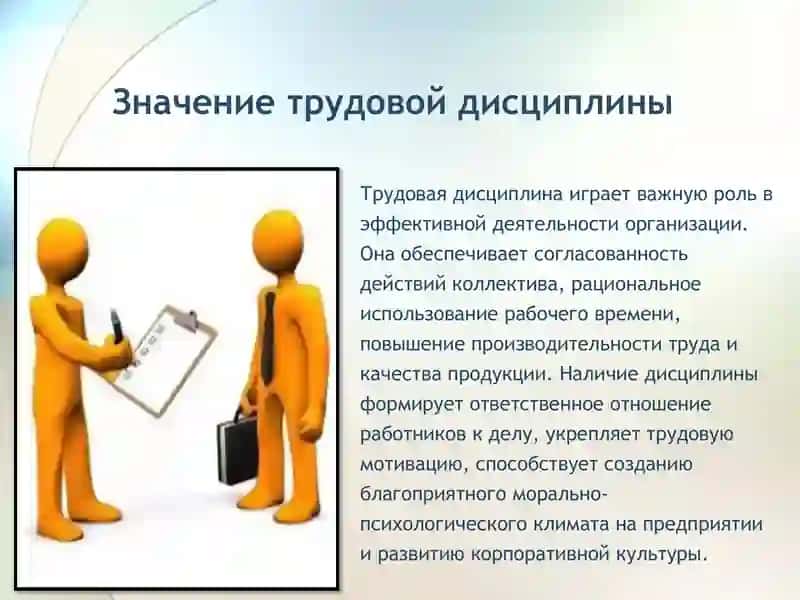 Значение трудовой дисциплины

Трудовая дисциплина играет важную роль в эффективной деятельности организации. Она обеспечивает согласованность действий коллектива, рациональное использование рабочего времени, повышение производительности труда и качества продукции. Наличие дисциплины формирует ответственное отношение работников к делу, укрепляет трудовую мотивацию, способствует созданию благоприятного морально-психологического климата на предприятии и развитию корпоративной культуры.